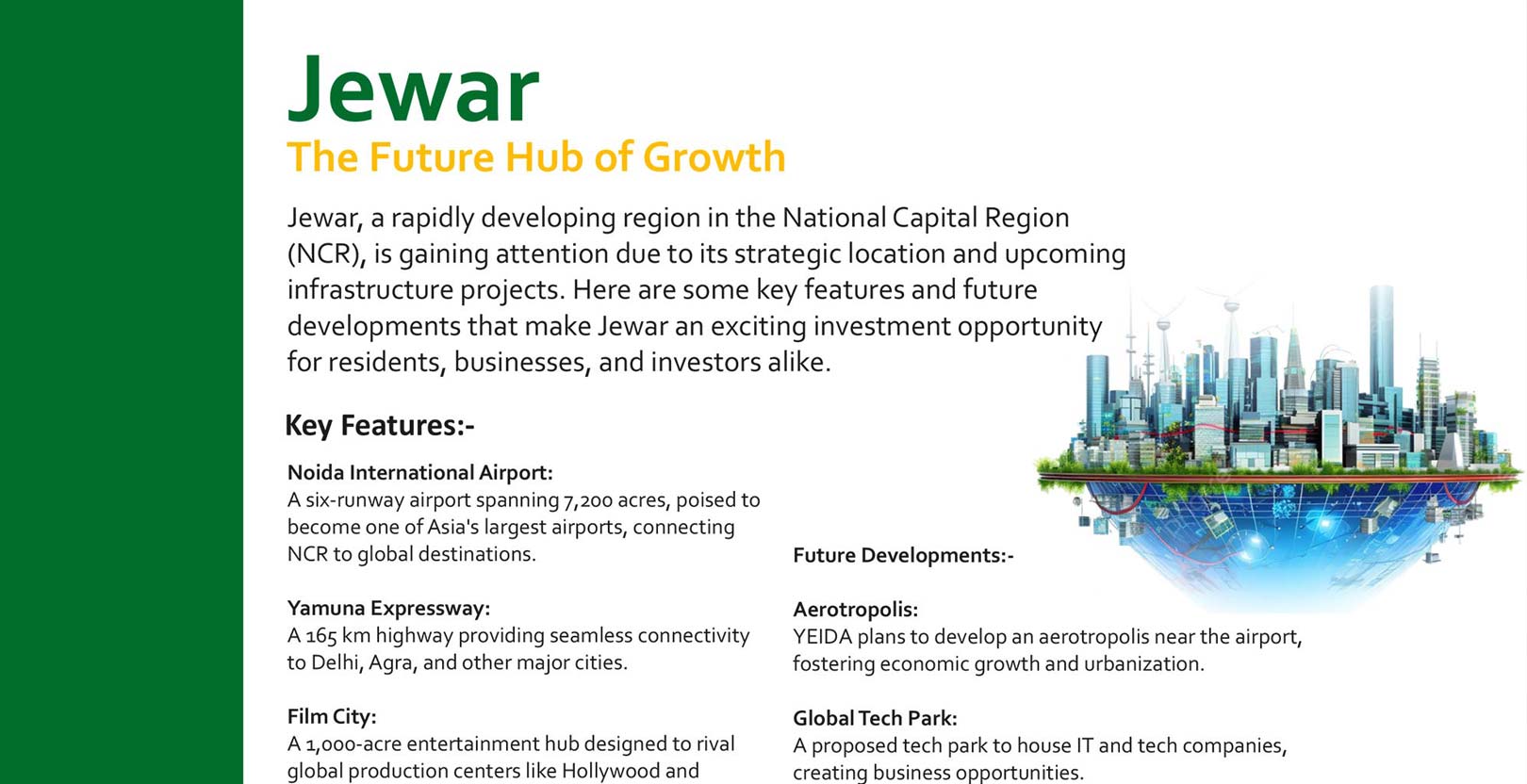 Jewar
The Future Hub of Growth

Jewar, a rapidly developing region in the National Capital Region (NCR), is gaining attention due to its strategic location and upcoming infrastructure projects. Here are some key features and future developments that make Jewar an exciting investment opportunity for residents, businesses, and investors alike.

Key Features:-

Noida International Airport:
A six-runway airport spanning 7,200 acres, poised to become one of Asia's largest airports, connecting NCR to global destinations.

Yamuna Expressway:
A 165 km highway providing seamless connectivity to Delhi, Agra, and other major cities.

Film City:
A 1,000-acre entertainment hub designed to rival global production centers like Hollywood and

Future Developments:-

Aerotropolis:
YEIDA plans to develop an aerotropolis near the airport, fostering economic growth and urbanization.

Global Tech Park:
A proposed tech park to house IT and tech companies, creating business opportunities.